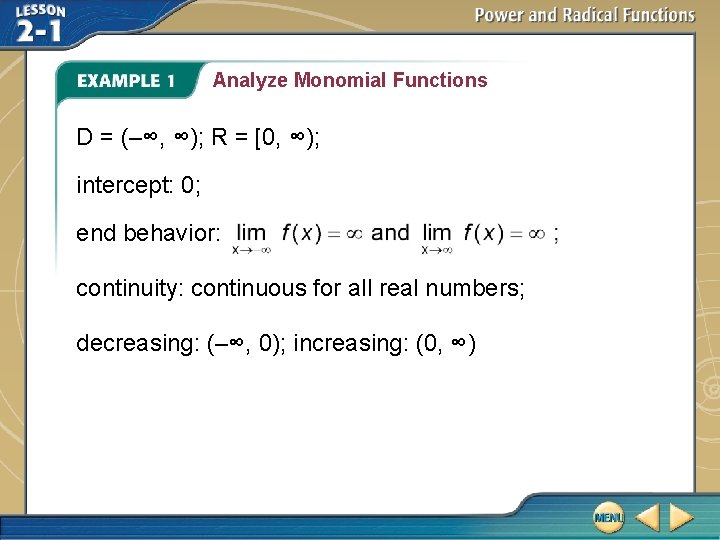 LESSON 2-1

Power and Radical Functions

EXAMPLE 1 Analyze Monomial Functions

D = $(-\infty, \infty)$; R = $[0, \infty)$;

intercept: 0;

end behavior: $\lim_{x \to -\infty} f(x) = \infty$ and $\lim_{x \to \infty} f(x) = \infty$ ;

continuity: continuous for all real numbers;

decreasing: $(-\infty, 0)$; increasing: $(0, \infty)$

MENU